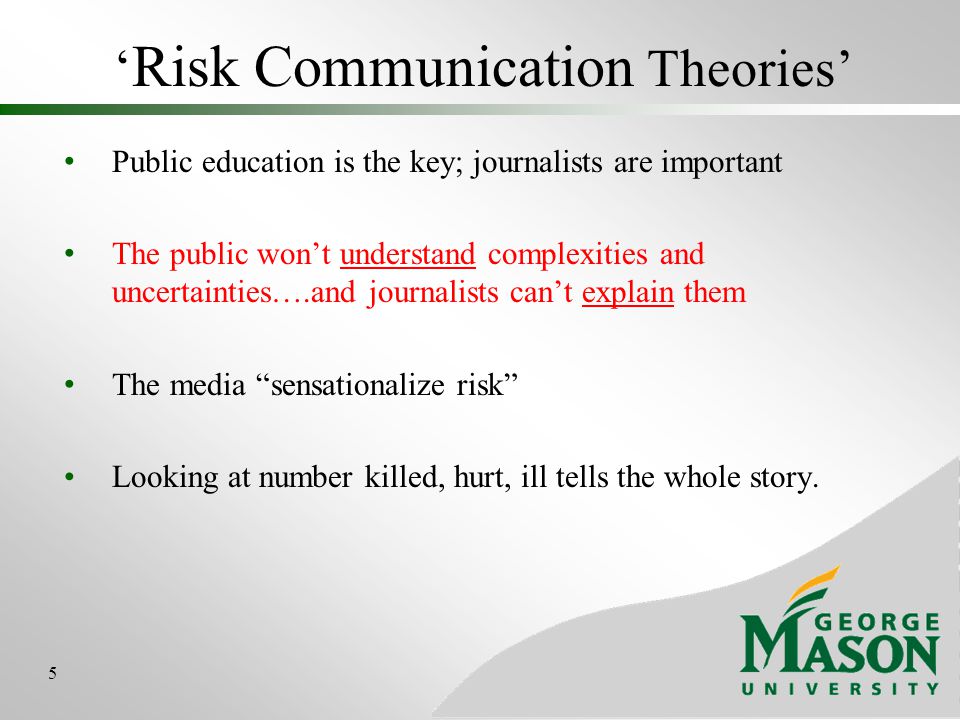 ‘Risk Communication Theories’

• Public education is the key; journalists are important

• The public won’t understand complexities and uncertainties….and journalists can’t explain them

• The media “sensationalize risk”

• Looking at number killed, hurt, ill tells the whole story.

5

GEORGE MASON UNIVERSITY